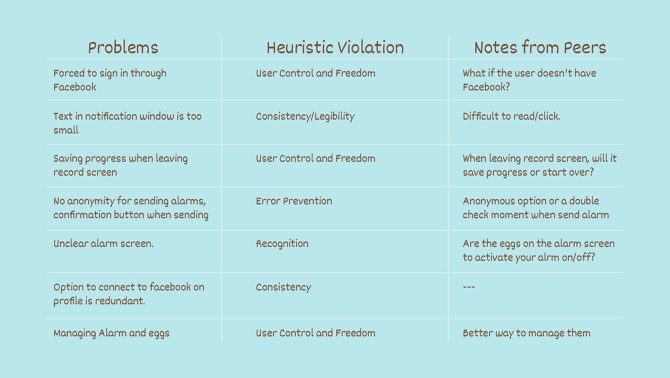 | Problems | Heuristic Violation | Notes from Peers |
|---|---|---|
| Forced to sign in through Facebook | User Control and Freedom | What if the user doesn't have Facebook? |
| Text in notification window is too small | Consistency/Legibility | Difficult to read/click. |
| Saving progress when leaving record screen | User Control and Freedom | When leaving record screen, will it save progress or start over? |
| No anonymity for sending alarms, confirmation button when sending | Error Prevention | Anonymous option or a double check moment when send alarm |
| Unclear alarm screen. | Recognition | Are the eggs on the alarm screen to activate your alrm on/off? |
| Option to connect to facebook on profile is redundant. | Consistency | --- |
| Managing Alarm and eggs | User Control and Freedom | Better way to manage them |